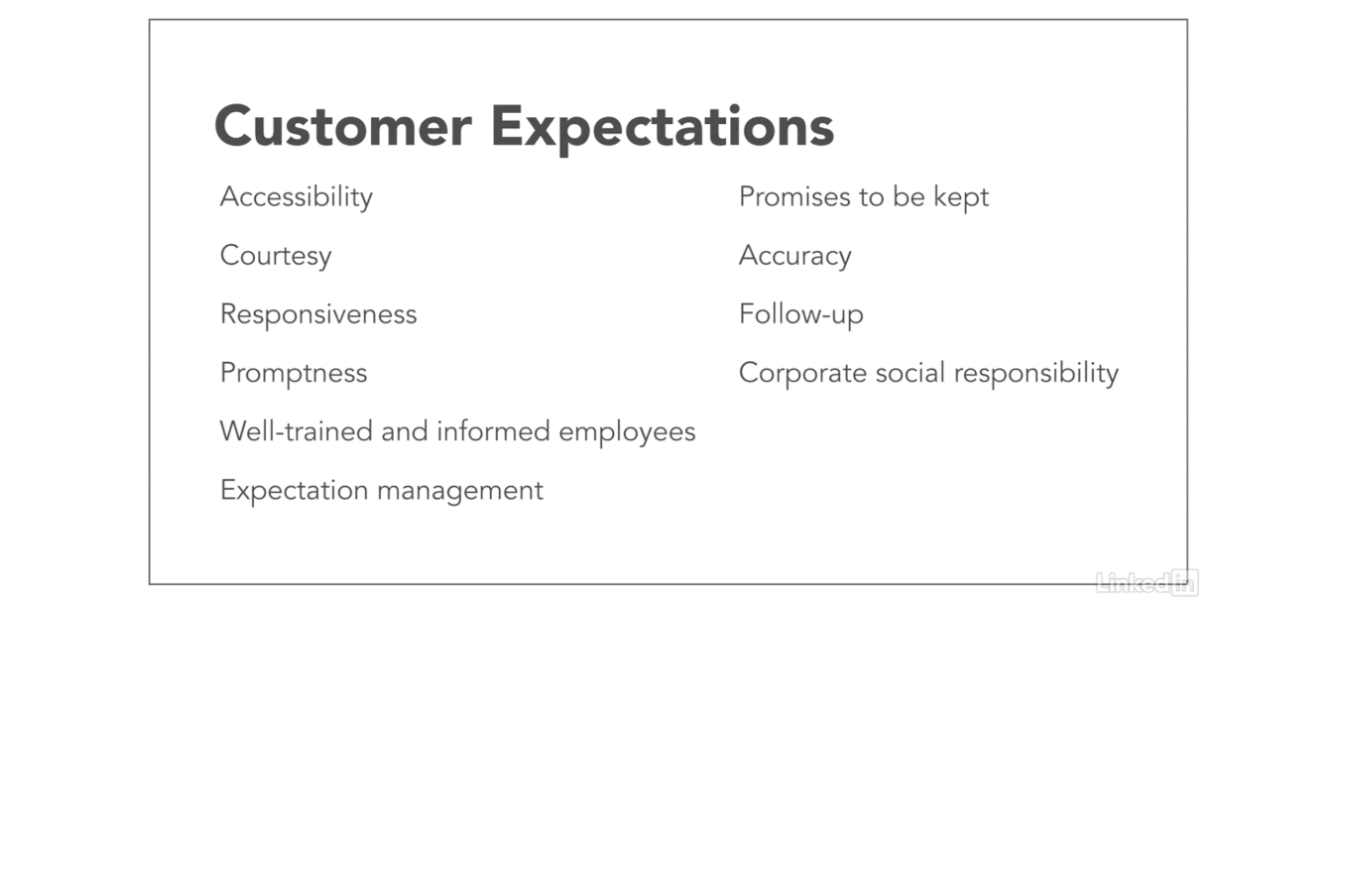 Customer Expectations

Accessibility

Courtesy

Responsiveness

Promptness

Well-trained and informed employees

Expectation management

Promises to be kept

Accuracy

Follow-up

Corporate social responsibility

LinkedIn